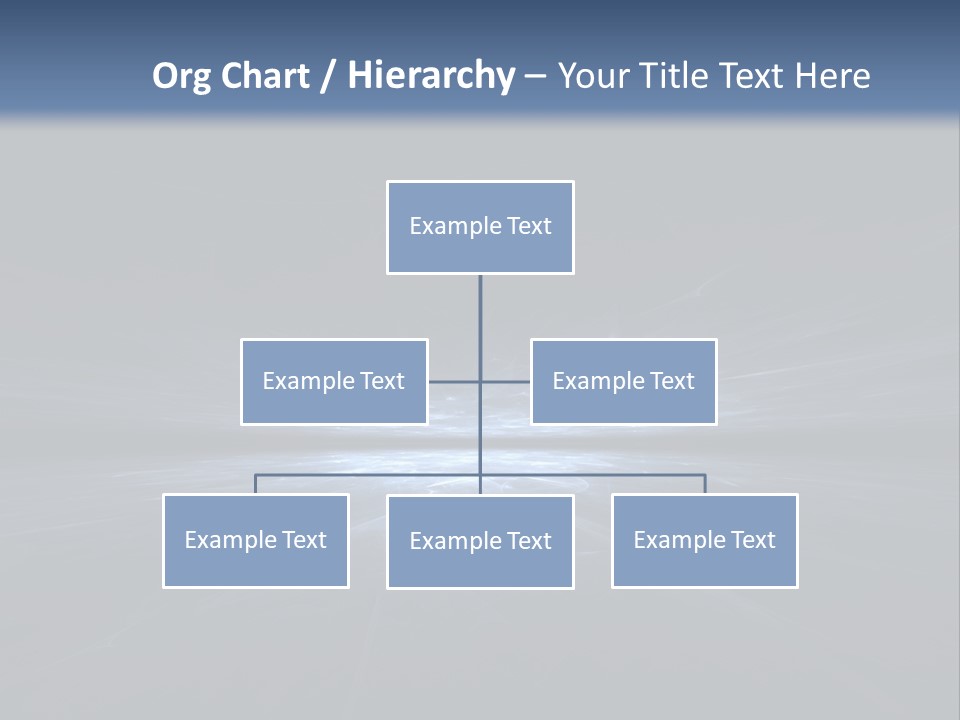 Org Chart / Hierarchy – Your Title Text Here

Example Text

Example Text

Example Text

Example Text

Example Text

Example Text